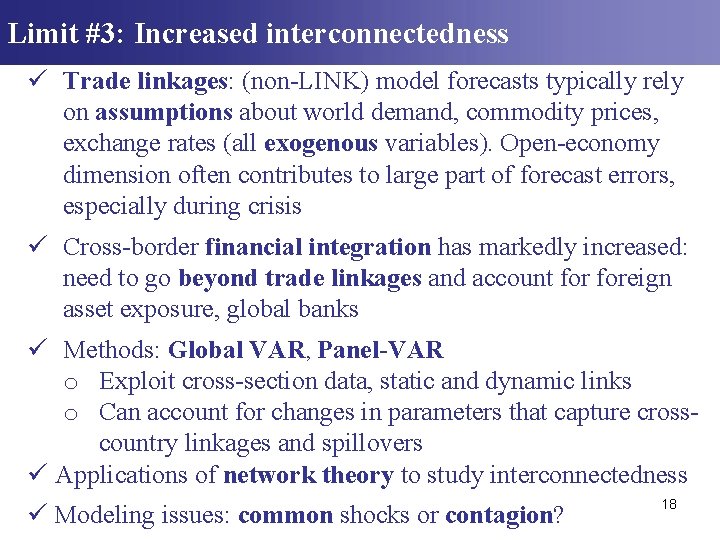 Limit #3: Increased interconnectedness

✓ Trade linkages: (non-LINK) model forecasts typically rely on assumptions about world demand, commodity prices, exchange rates (all exogenous variables). Open-economy dimension often contributes to large part of forecast errors, especially during crisis

✓ Cross-border financial integration has markedly increased: need to go beyond trade linkages and account for foreign asset exposure, global banks

✓ Methods: Global VAR, Panel-VAR
o Exploit cross-section data, static and dynamic links
o Can account for changes in parameters that capture cross-country linkages and spillovers

✓ Applications of network theory to study interconnectedness

✓ Modeling issues: common shocks or contagion?

18